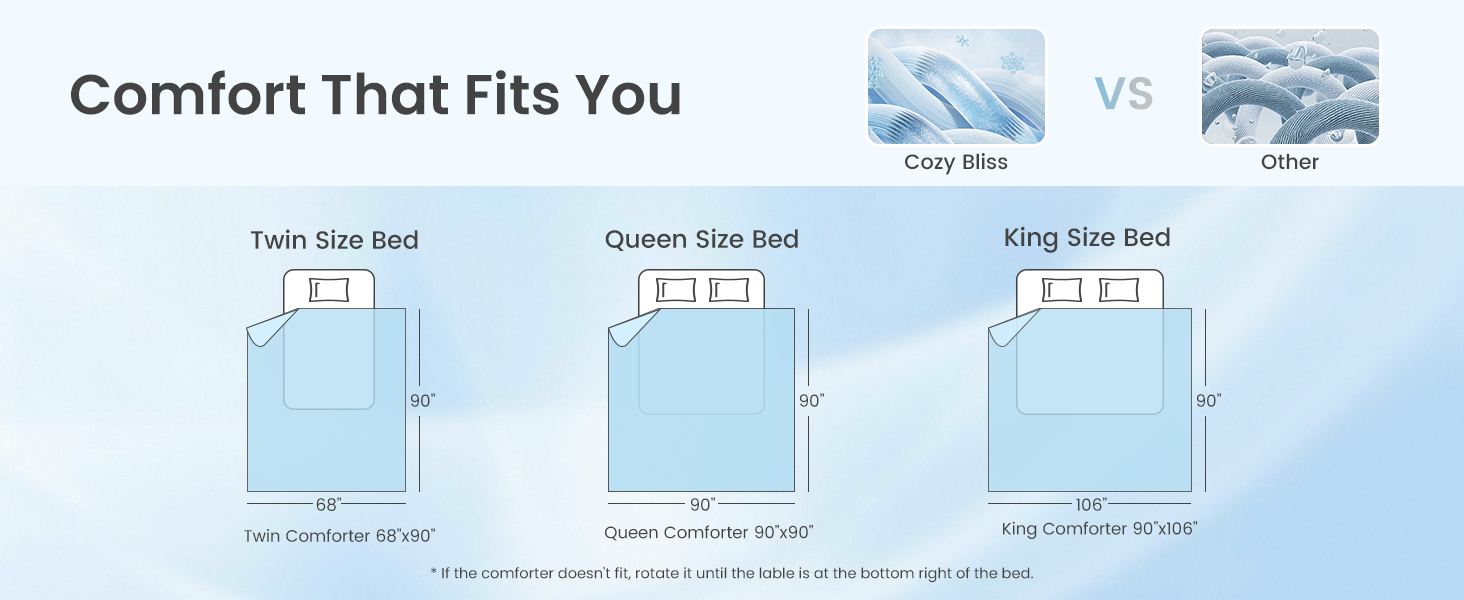 Comfort That Fits You

Cozy Bliss

VS

Other

Twin Size Bed

90"

68"

Twin Comforter 68"x90"

Queen Size Bed

90"

90"

Queen Comforter 90"x90"

King Size Bed

90"

106"

King Comforter 90"x106"

* If the comforter doesn't fit, rotate it until the lable is at the bottom right of the bed.